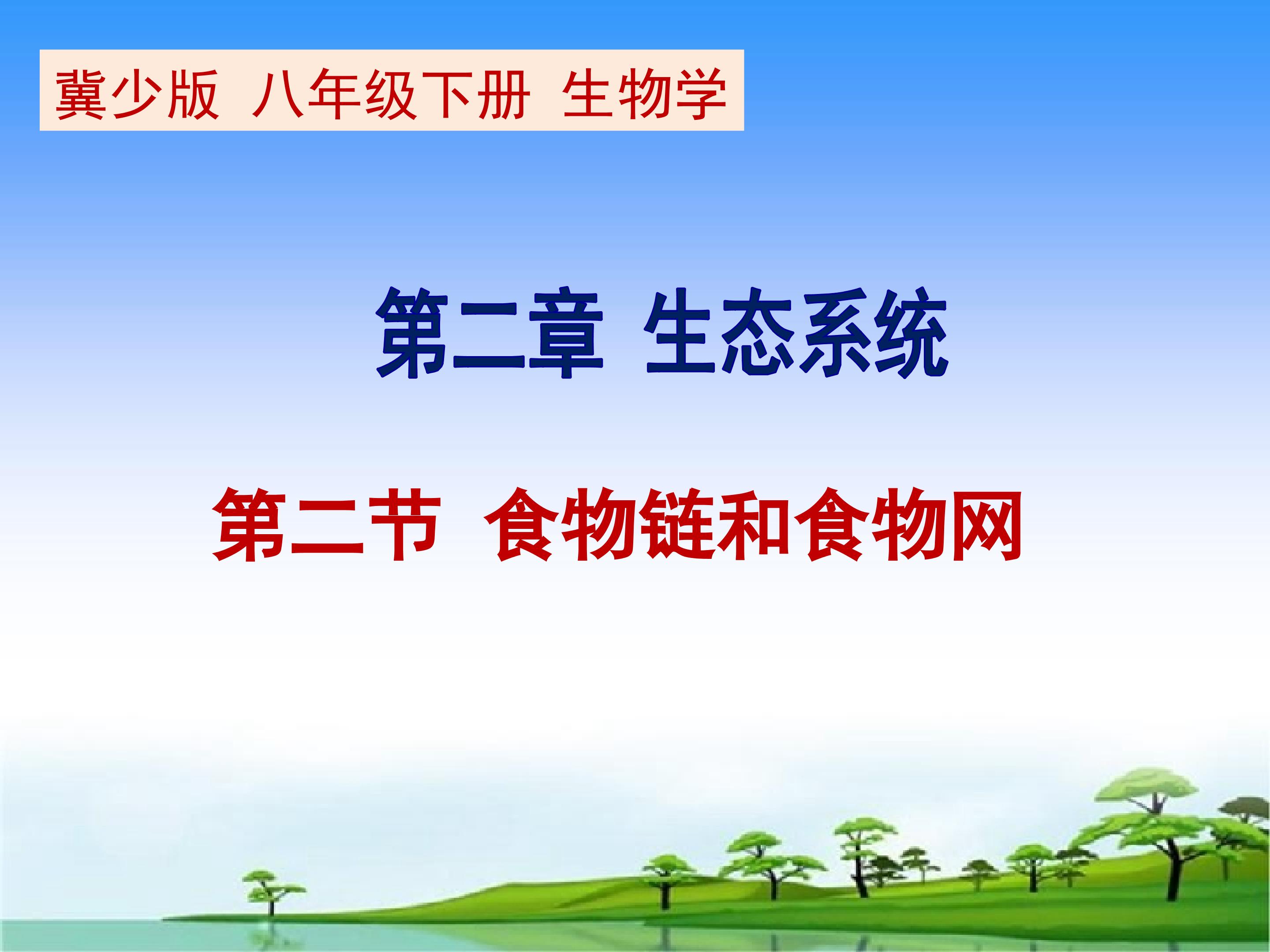 冀少版 八年级下册 生物学

第二章 生态系统

第二节 食物链和食物网